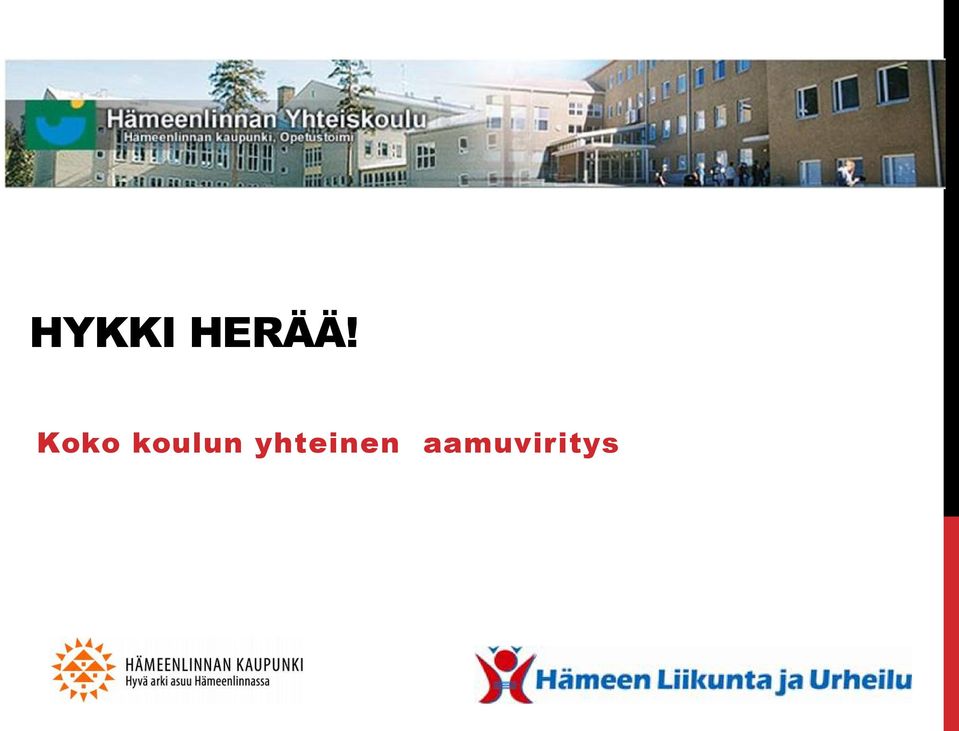 Hämeenlinnan Yhteiskoulu
Hämeenlinnan kaupunki, Opetustoimi

HYKKI HERÄÄ!

Koko koulun yhteinen aamuviritys

HÄMEENLINNAN KAUPUNKI
Hyvä arki asuu Hämeenlinnassa

Hämeen Liikunta ja Urheilu